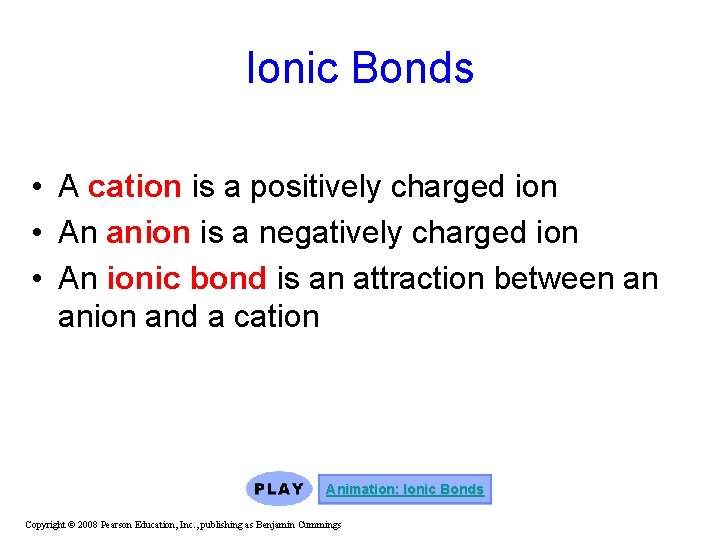 Ionic Bonds

• A cation is a positively charged ion
• An anion is a negatively charged ion
• An ionic bond is an attraction between an anion and a cation

PLAY

Animation: Ionic Bonds

Copyright © 2008 Pearson Education, Inc., publishing as Benjamin Cummings